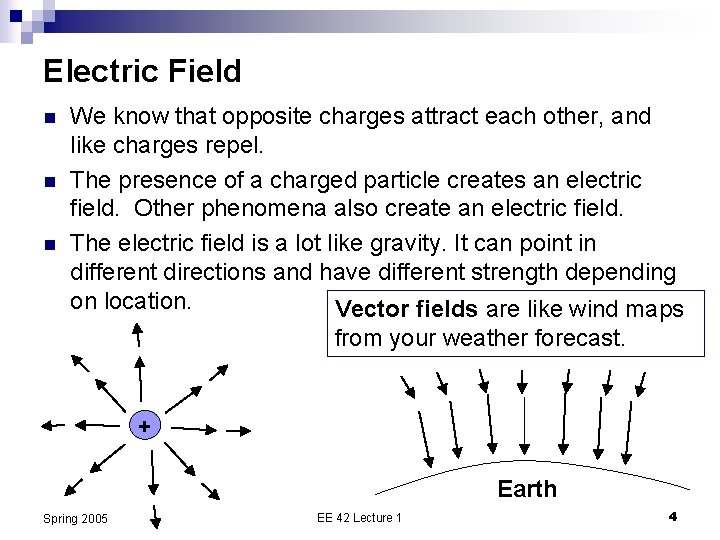 Electric Field

We know that opposite charges attract each other, and like charges repel.

The presence of a charged particle creates an electric field. Other phenomena also create an electric field.

The electric field is a lot like gravity. It can point in different directions and have different strength depending on location.

Vector fields are like wind maps from your weather forecast.

+

Earth

Spring 2005

EE 42 Lecture 1

4